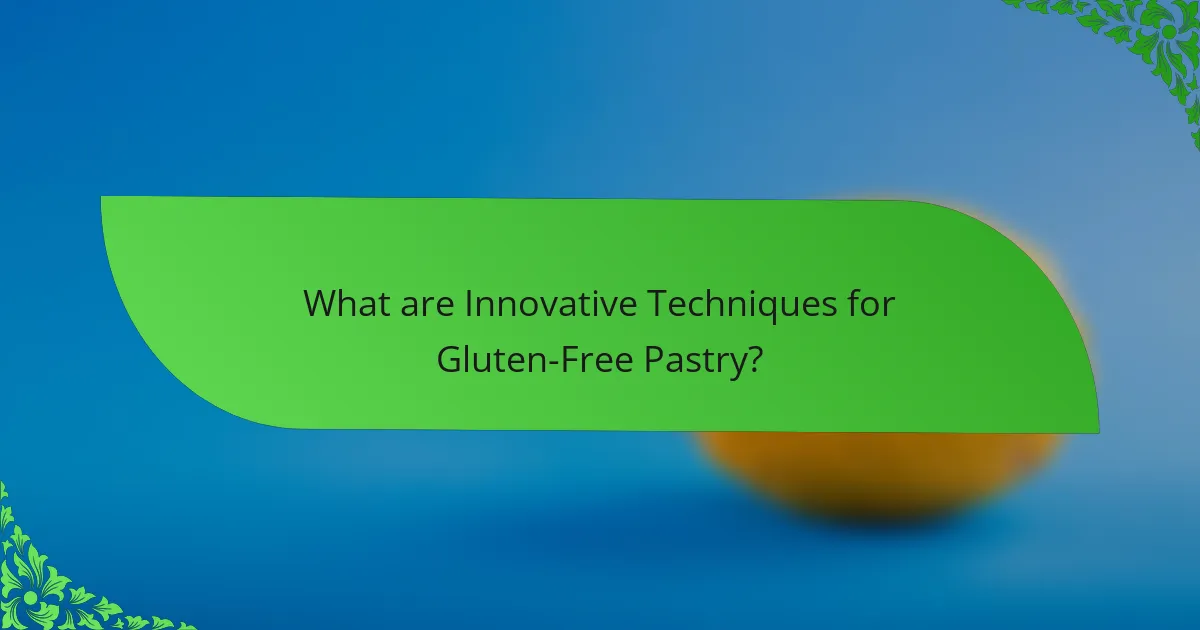 What are Innovative Techniques for Gluten-Free Pastry?